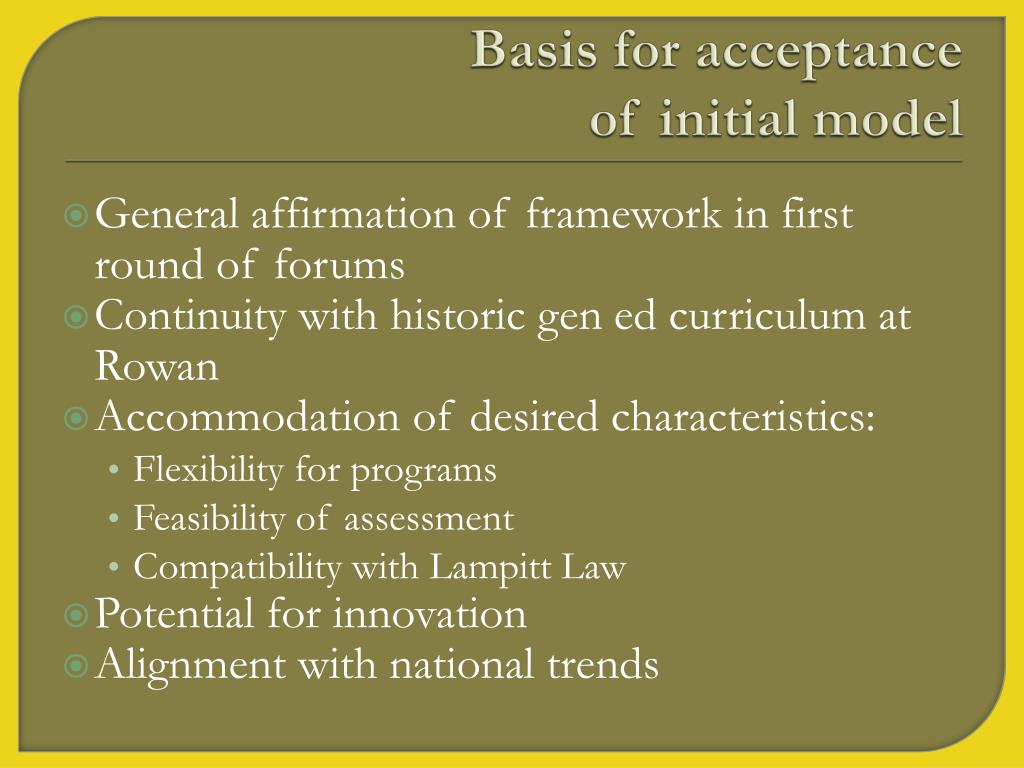 Basis for acceptance of initial model

General affirmation of framework in first round of forums
Continuity with historic gen ed curriculum at Rowan
Accommodation of desired characteristics:
• Flexibility for programs
• Feasibility of assessment
• Compatibility with Lampitt Law
Potential for innovation
Alignment with national trends